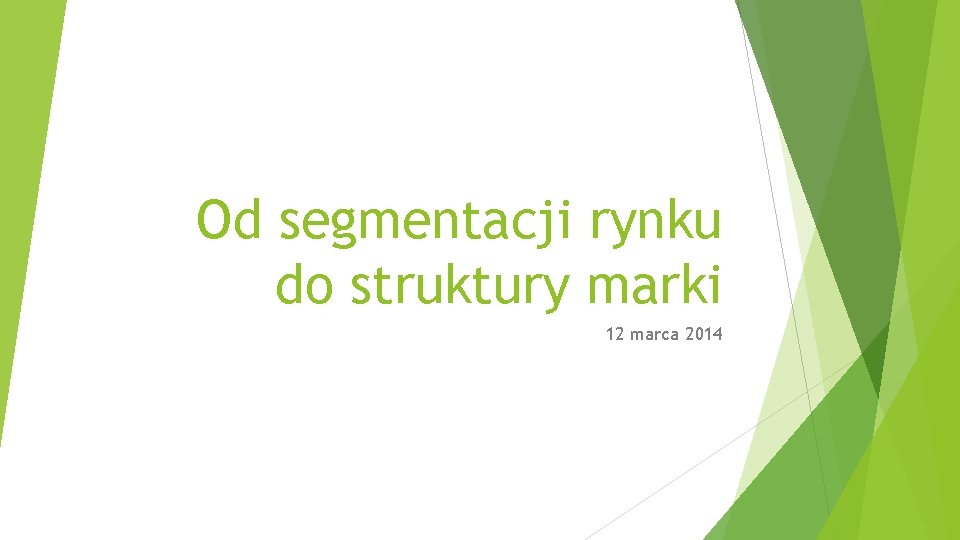 Od segmentacji rynku do struktury marki

12 marca 2014